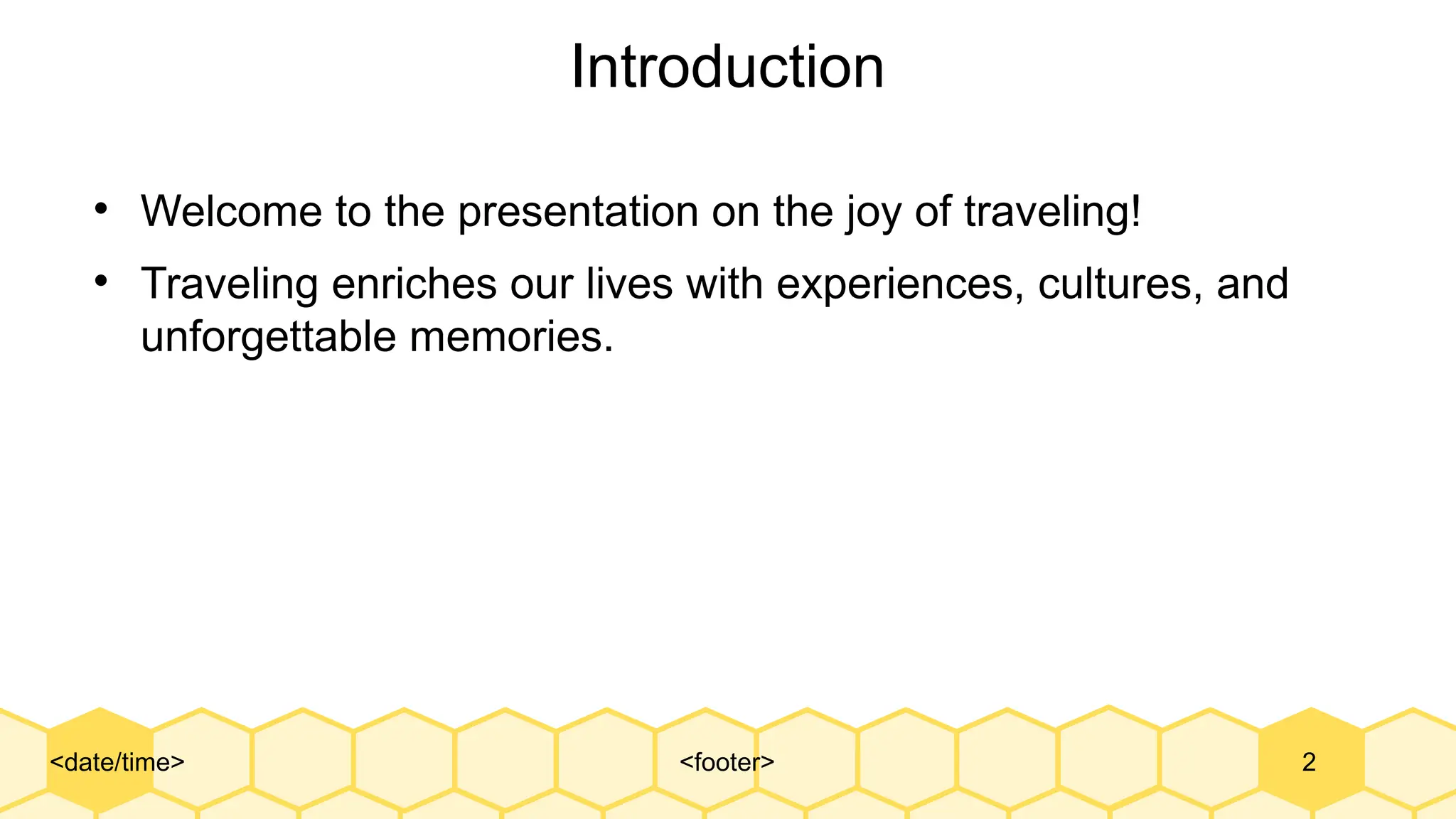 Introduction

• Welcome to the presentation on the joy of traveling!

• Traveling enriches our lives with experiences, cultures, and unforgettable memories.

<date/time>

<footer>

2